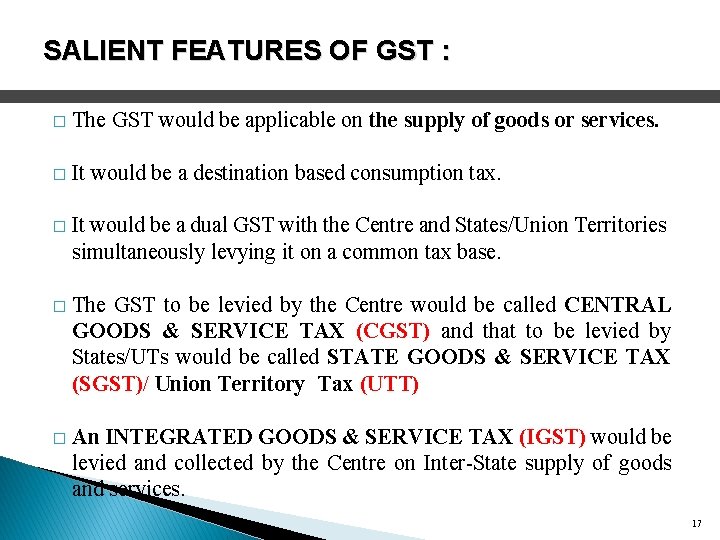 SALIENT FEATURES OF GST :

□ The GST would be applicable on the supply of goods or services.

□ It would be a destination based consumption tax.

□ It would be a dual GST with the Centre and States/Union Territories simultaneously levying it on a common tax base.

□ The GST to be levied by the Centre would be called CENTRAL GOODS & SERVICE TAX (CGST) and that to be levied by States/UTs would be called STATE GOODS & SERVICE TAX (SGST)/ Union Territory Tax (UTT)

□ An INTEGRATED GOODS & SERVICE TAX (IGST) would be levied and collected by the Centre on Inter-State supply of goods and services.

17